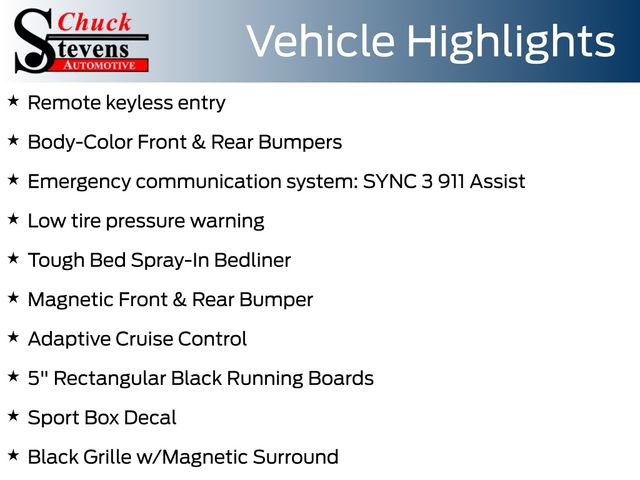 Chuck Stevens AUTOMOTIVE

Vehicle Highlights

★ Remote keyless entry

★ Body-Color Front & Rear Bumpers

★ Emergency communication system: SYNC 3 911 Assist

★ Low tire pressure warning

★ Tough Bed Spray-In Bedliner

★ Magnetic Front & Rear Bumper

★ Adaptive Cruise Control

★ 5" Rectangular Black Running Boards

★ Sport Box Decal

★ Black Grille w/Magnetic Surround